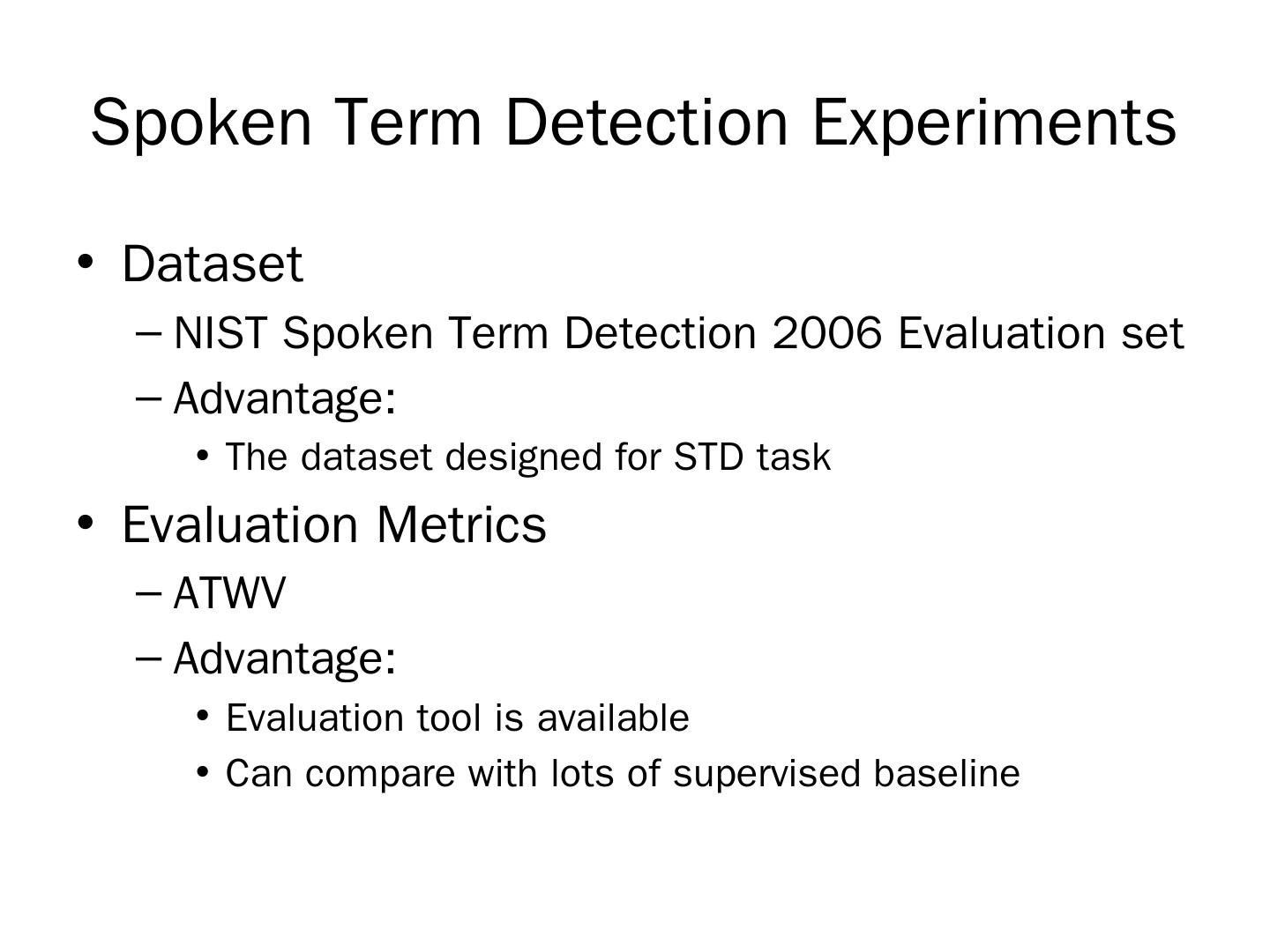 Spoken Term Detection Experiments

• Dataset
  – NIST Spoken Term Detection 2006 Evaluation set
  – Advantage:
    • The dataset designed for STD task
• Evaluation Metrics
  – ATWV
  – Advantage:
    • Evaluation tool is available
    • Can compare with lots of supervised baseline